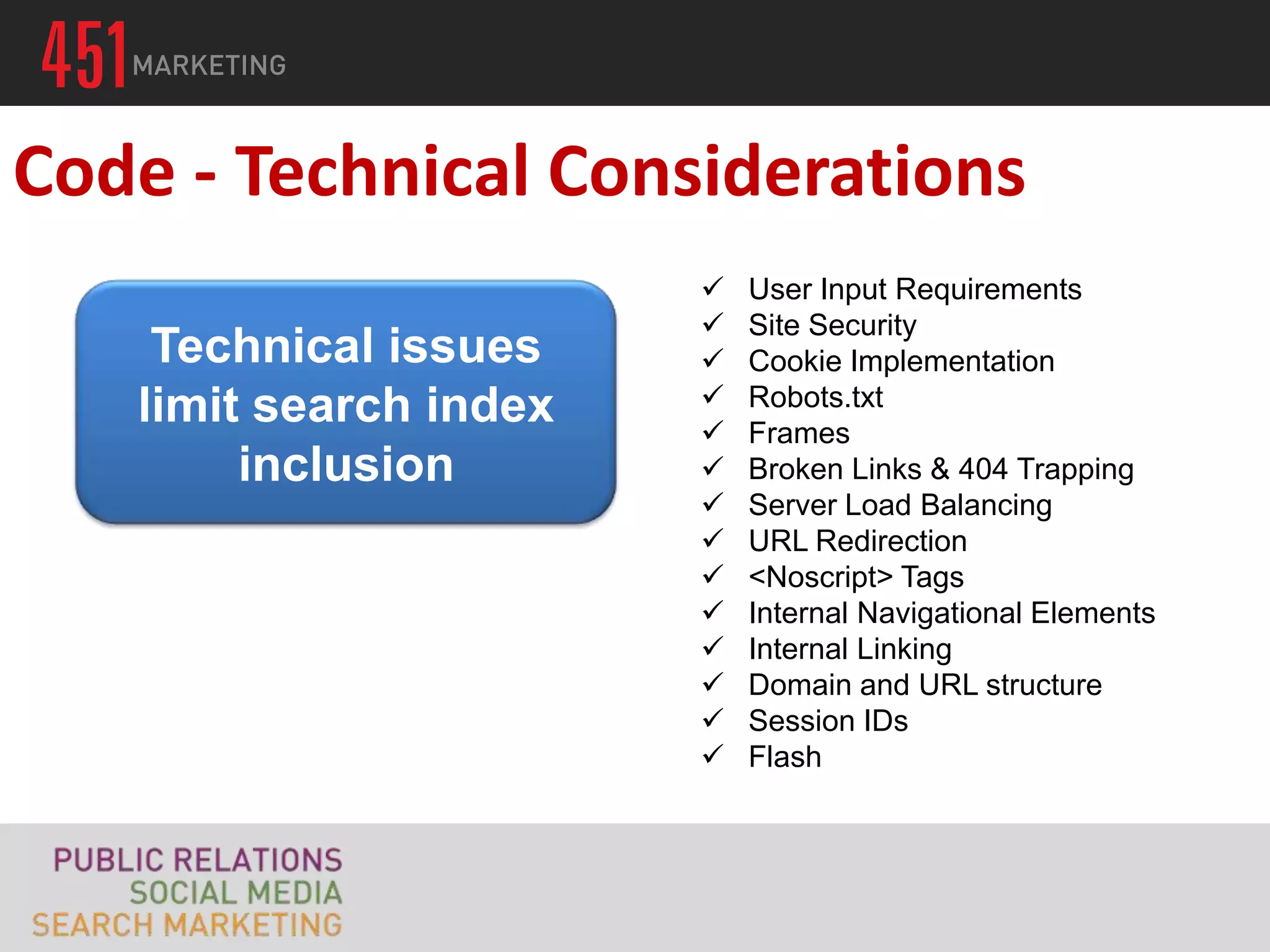 451 MARKETING

Code - Technical Considerations

Technical issues limit search index inclusion

✓ User Input Requirements
✓ Site Security
✓ Cookie Implementation
✓ Robots.txt
✓ Frames
✓ Broken Links & 404 Trapping
✓ Server Load Balancing
✓ URL Redirection
✓ <Noscript> Tags
✓ Internal Navigational Elements
✓ Internal Linking
✓ Domain and URL structure
✓ Session IDs
✓ Flash

PUBLIC RELATIONS
SOCIAL MEDIA
SEARCH MARKETING